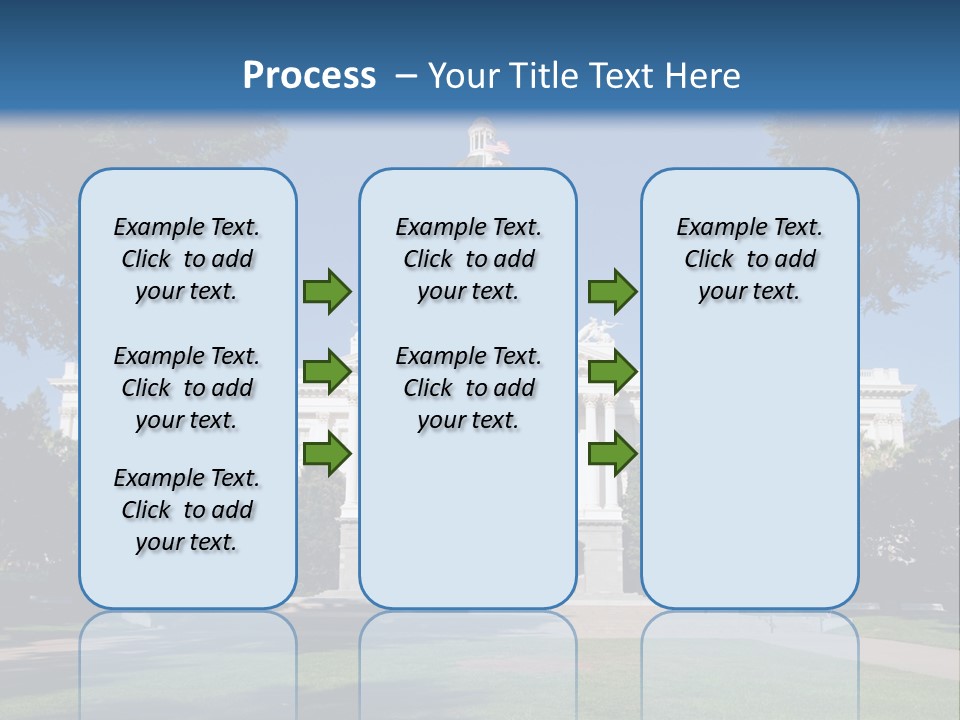 Process – Your Title Text Here

Example Text. Click to add your text.

Example Text. Click to add your text.

Example Text. Click to add your text.

Example Text. Click to add your text.

Example Text. Click to add your text.

Example Text. Click to add your text.